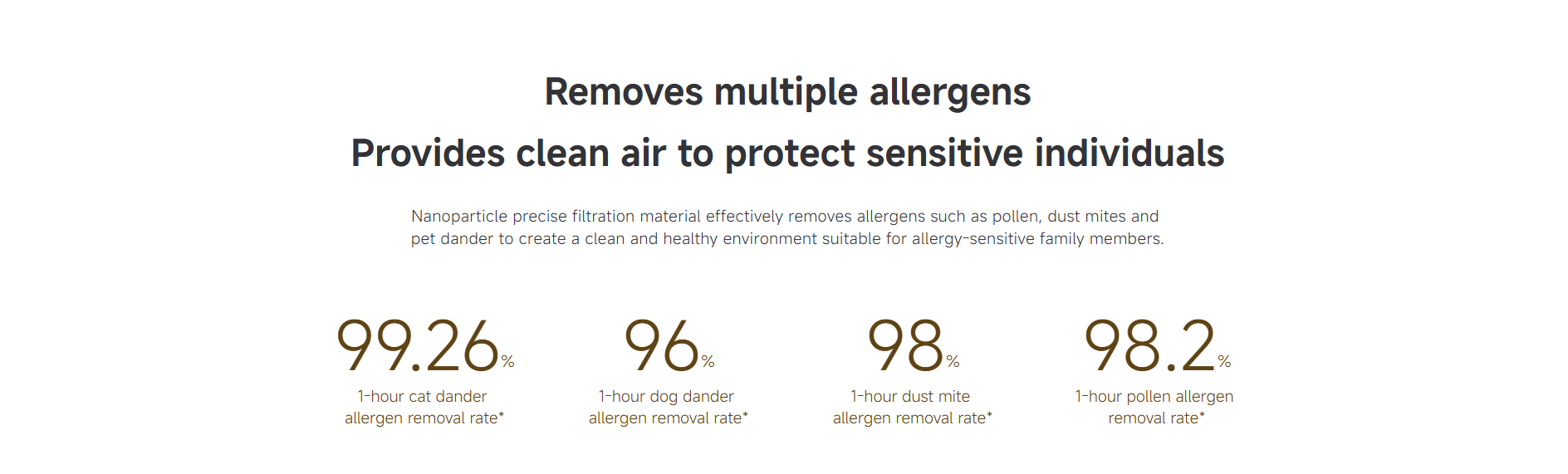 Removes multiple allergens
Provides clean air to protect sensitive individuals

Nanoparticle precise filtration material effectively removes allergens such as pollen, dust mites and pet dander to create a clean and healthy environment suitable for allergy-sensitive family members.

99.26%
1-hour cat dander allergen removal rate*

96%
1-hour dog dander allergen removal rate*

98%
1-hour dust mite allergen removal rate*

98.2%
1-hour pollen allergen removal rate*